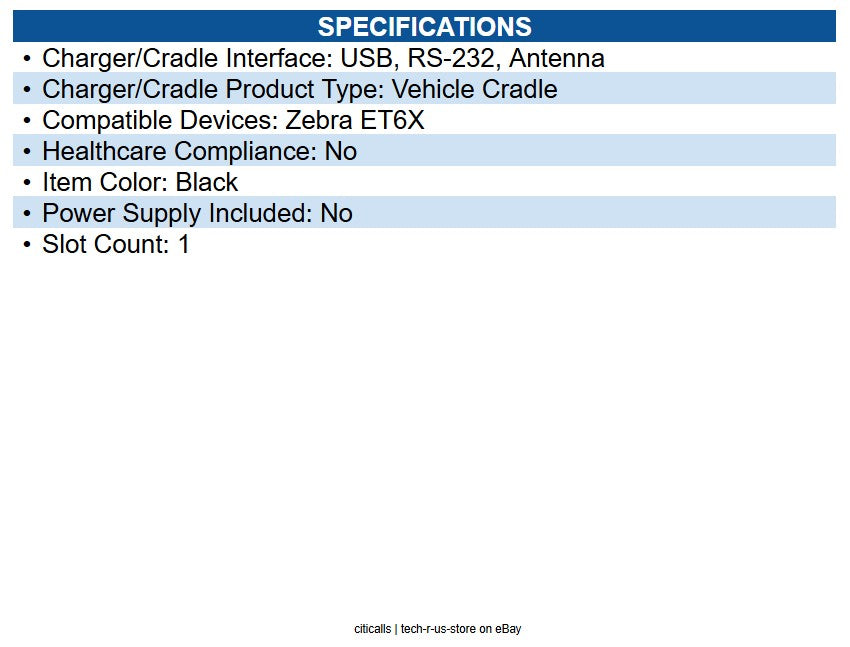 SPECIFICATIONS

• Charger/Cradle Interface: USB, RS-232, Antenna
• Charger/Cradle Product Type: Vehicle Cradle
• Compatible Devices: Zebra ET6X
• Healthcare Compliance: No
• Item Color: Black
• Power Supply Included: No
• Slot Count: 1

citicalls | tech-r-us-store on eBay